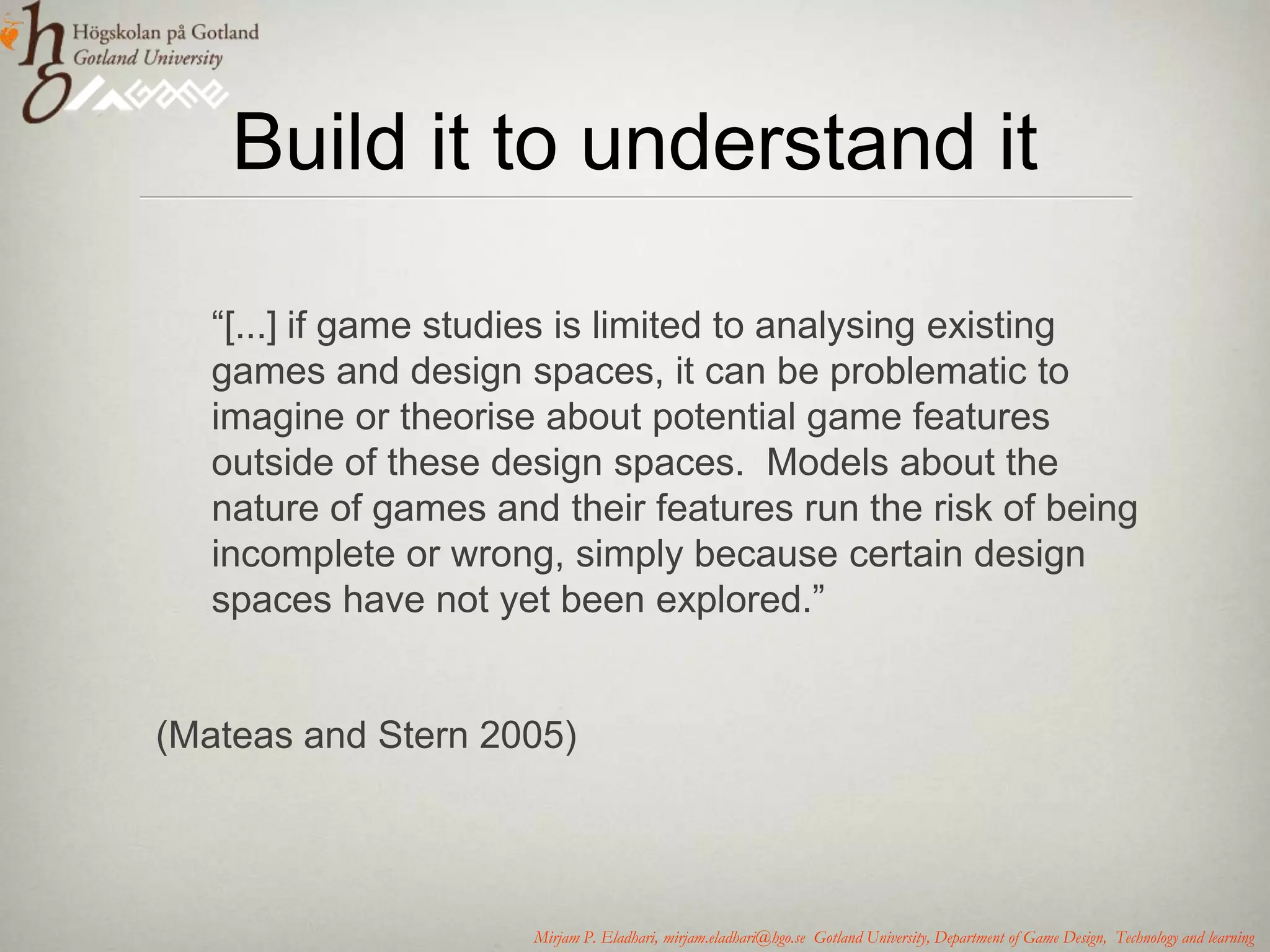 Högskolan på Gotland
Gotland University

GAME

Build it to understand it

“[...] if game studies is limited to analysing existing games and design spaces, it can be problematic to imagine or theorise about potential game features outside of these design spaces. Models about the nature of games and their features run the risk of being incomplete or wrong, simply because certain design spaces have not yet been explored.”

(Mateas and Stern 2005)

Mirjam P. Eladhari, mirjam.eladhari@hgo.se Gotland University, Department of Game Design, Technology and learning